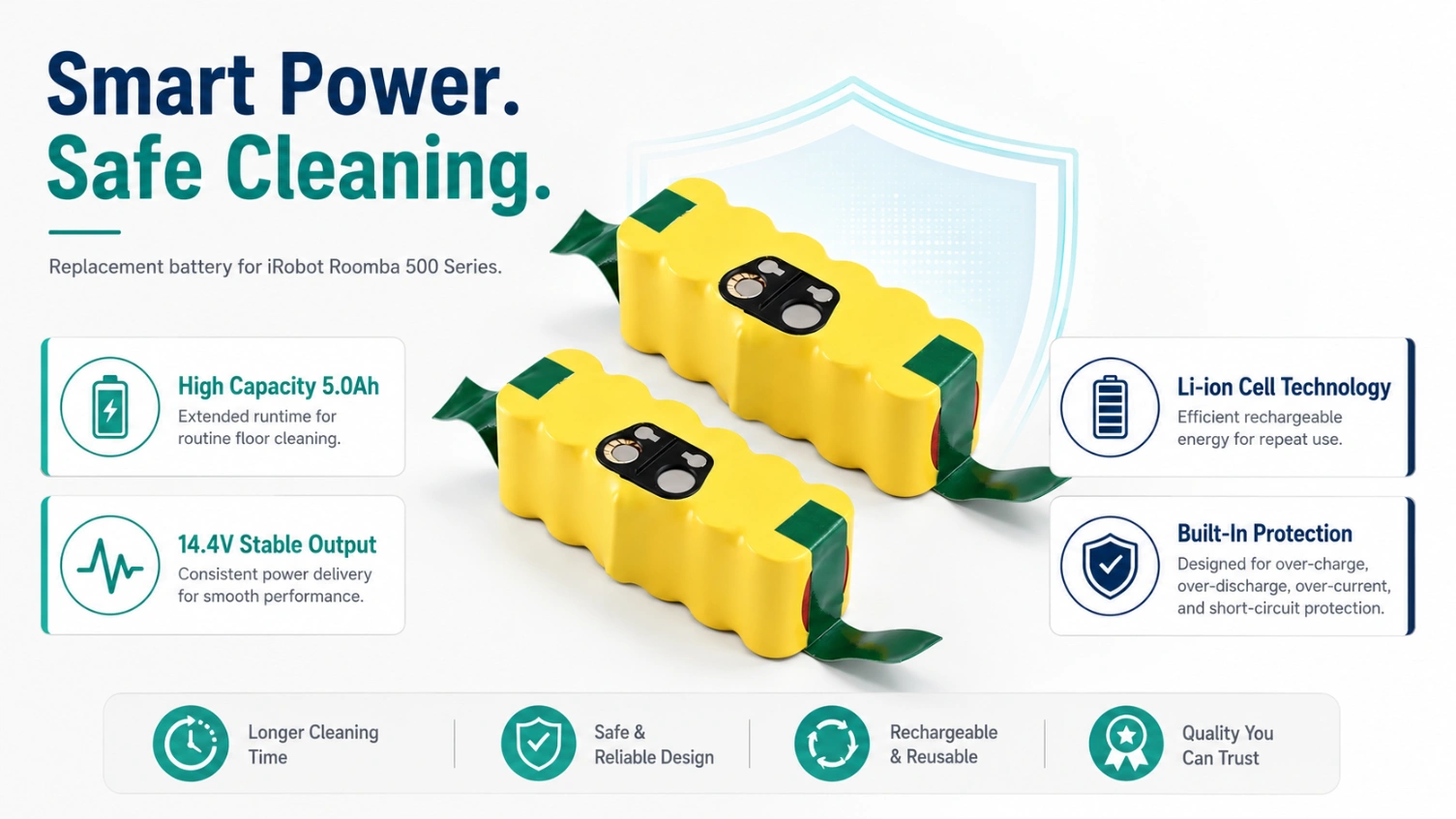 Smart Power.
Safe Cleaning.

Replacement battery for iRobot Roomba 500 Series.

High Capacity 5.0Ah
Extended runtime for routine floor cleaning.

14.4V Stable Output
Consistent power delivery for smooth performance.

Li-ion Cell Technology
Efficient rechargeable energy for repeat use.

Built-In Protection
Designed for over-charge, over-discharge, over-current, and short-circuit protection.

Longer Cleaning Time

Safe & Reliable Design

Rechargeable & Reusable

Quality You Can Trust